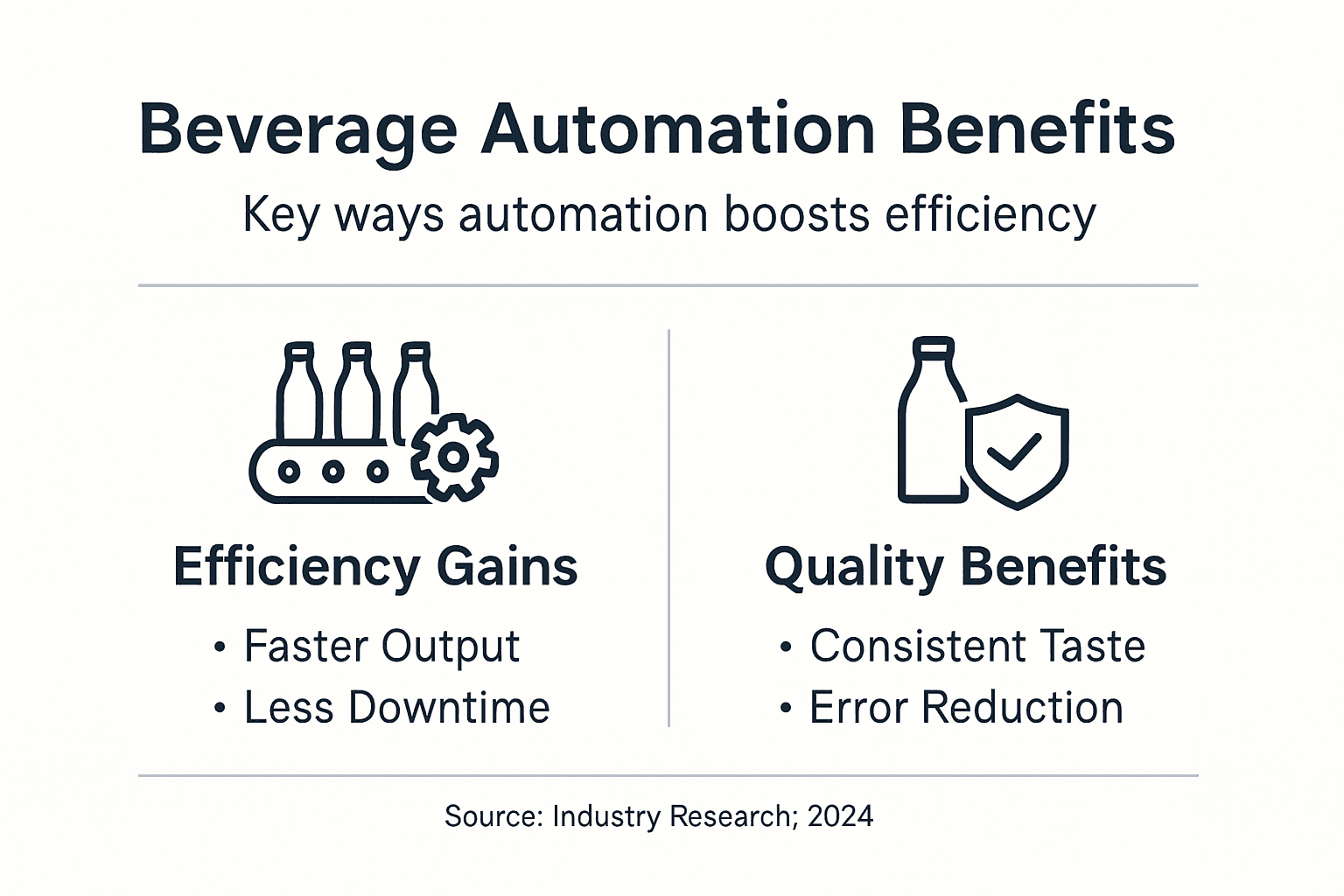 Beverage Automation Benefits

Key ways automation boosts efficiency

Efficiency Gains

• Faster Output
• Less Downtime

Quality Benefits

• Consistent Taste
• Error Reduction

Source: Industry Research; 2024